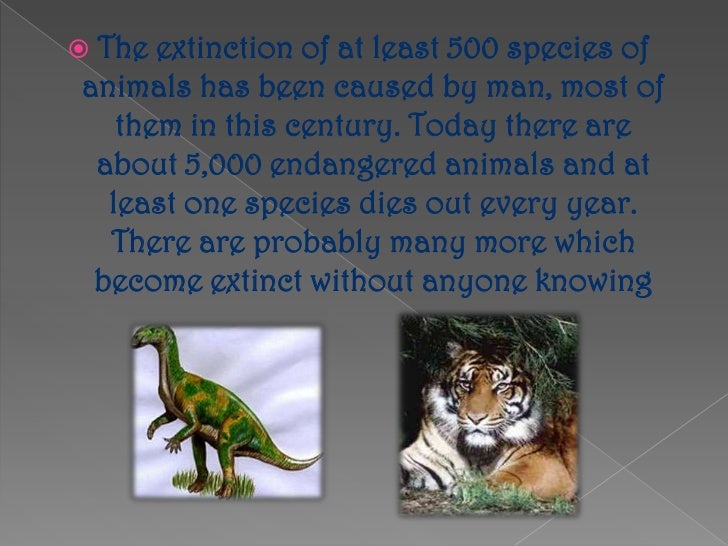 The extinction of at least 500 species of animals has been caused by man, most of them in this century. Today there are about 5,000 endangered animals and at least one species dies out every year. There are probably many more which become extinct without anyone knowing